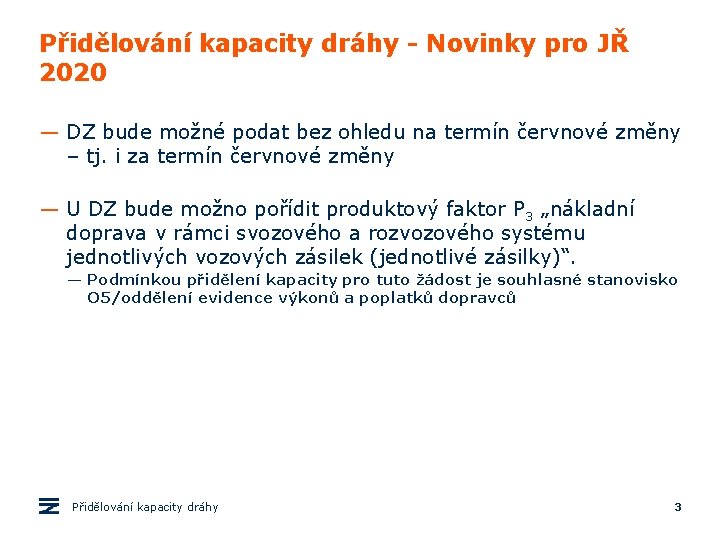 Přidělování kapacity dráhy - Novinky pro JŘ 2020

— DZ bude možné podat bez ohledu na termín červnové změny – tj. i za termín červnové změny

— U DZ bude možno pořídit produktový faktor $P_3$ „nákladní doprava v rámci svozového a rozvozového systému jednotlivých vozových zásilek (jednotlivé zásilky)“.
— Podmínkou přidělení kapacity pro tuto žádost je souhlasné stanovisko O5/oddělení evidence výkonů a poplatků dopravců

Přidělování kapacity dráhy
3